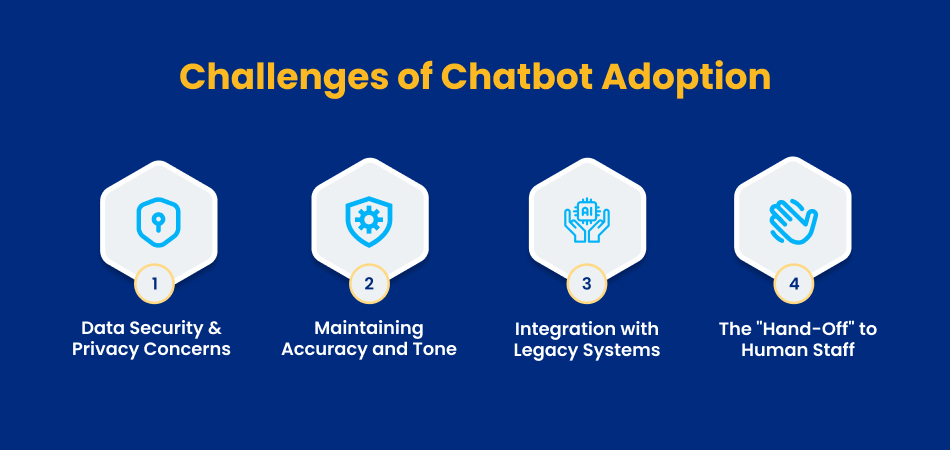 Challenges of Chatbot Adoption

AI

1
Data Security & Privacy Concerns

2
Maintaining Accuracy and Tone

3
Integration with Legacy Systems

4
The "Hand-Off" to Human Staff